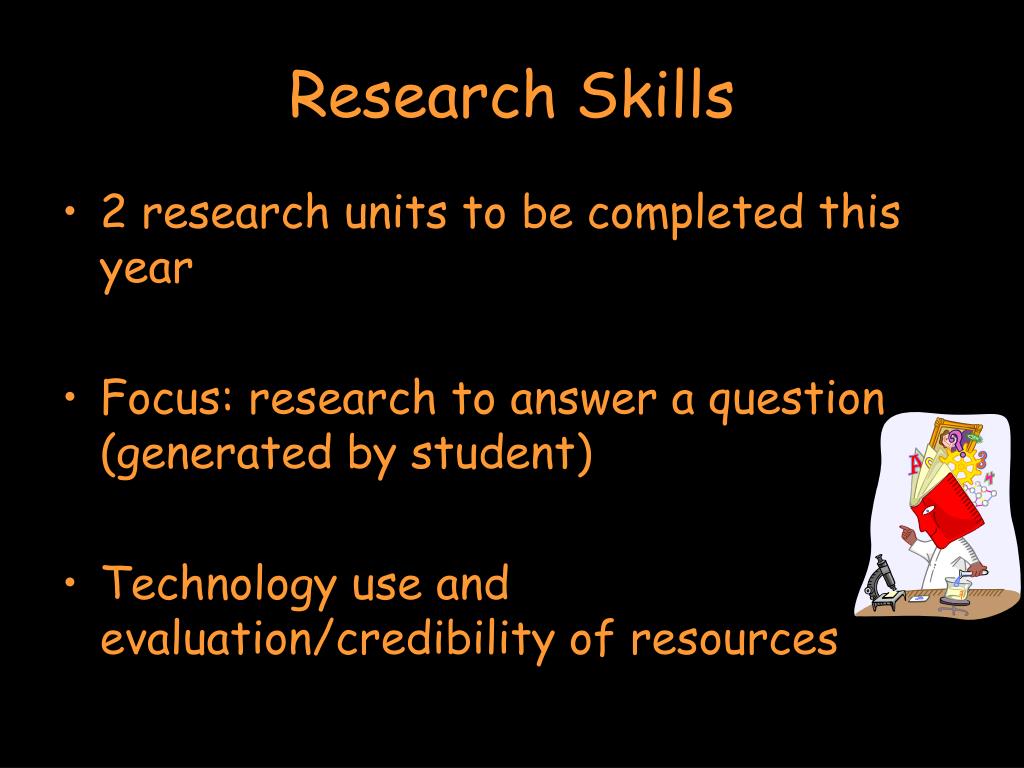 Research Skills

• 2 research units to be completed this year

• Focus: research to answer a question (generated by student)

• Technology use and evaluation/credibility of resources